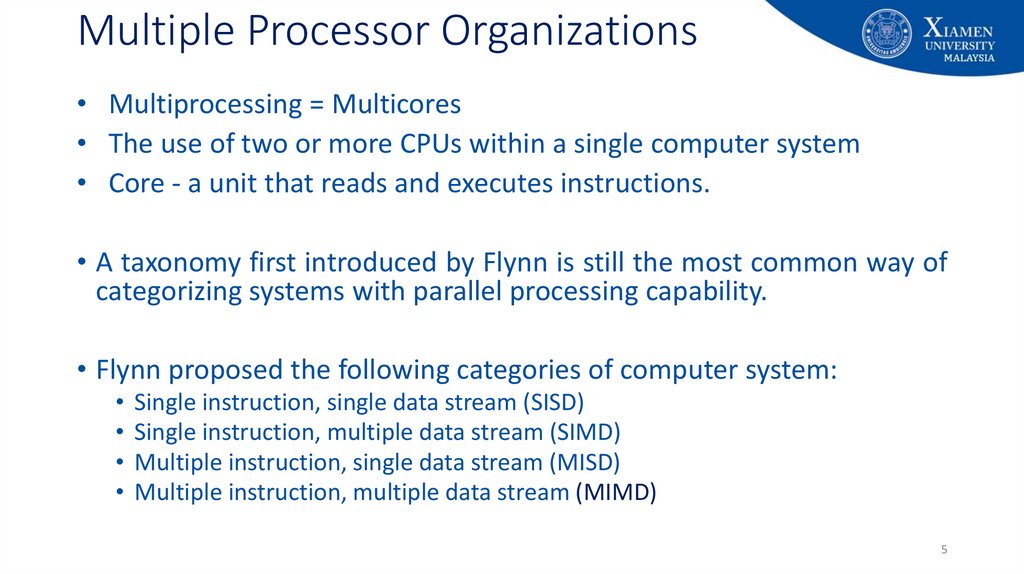 Multiple Processor Organizations

XIAMEN UNIVERSITY MALAYSIA

• Multiprocessing = Multicores
• The use of two or more CPUs within a single computer system
• Core - a unit that reads and executes instructions.

• A taxonomy first introduced by Flynn is still the most common way of categorizing systems with parallel processing capability.

• Flynn proposed the following categories of computer system:
  • Single instruction, single data stream (SISD)
  • Single instruction, multiple data stream (SIMD)
  • Multiple instruction, single data stream (MISD)
  • Multiple instruction, multiple data stream (MIMD)

5